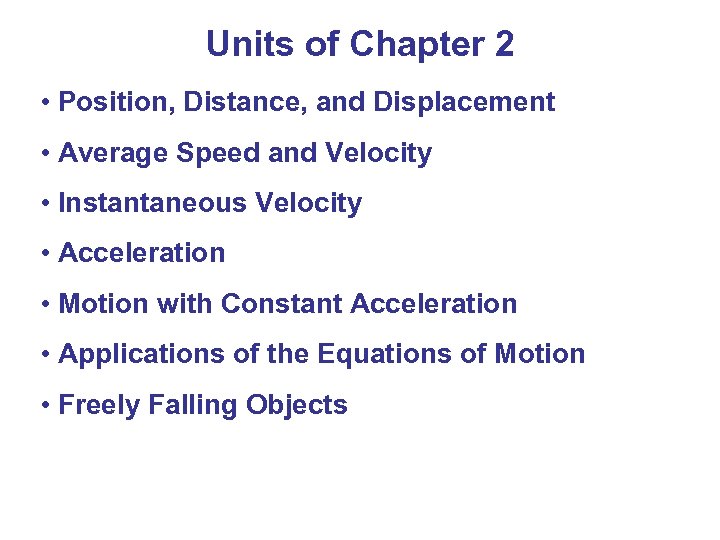 Units of Chapter 2

• Position, Distance, and Displacement

• Average Speed and Velocity

• Instantaneous Velocity

• Acceleration

• Motion with Constant Acceleration

• Applications of the Equations of Motion

• Freely Falling Objects